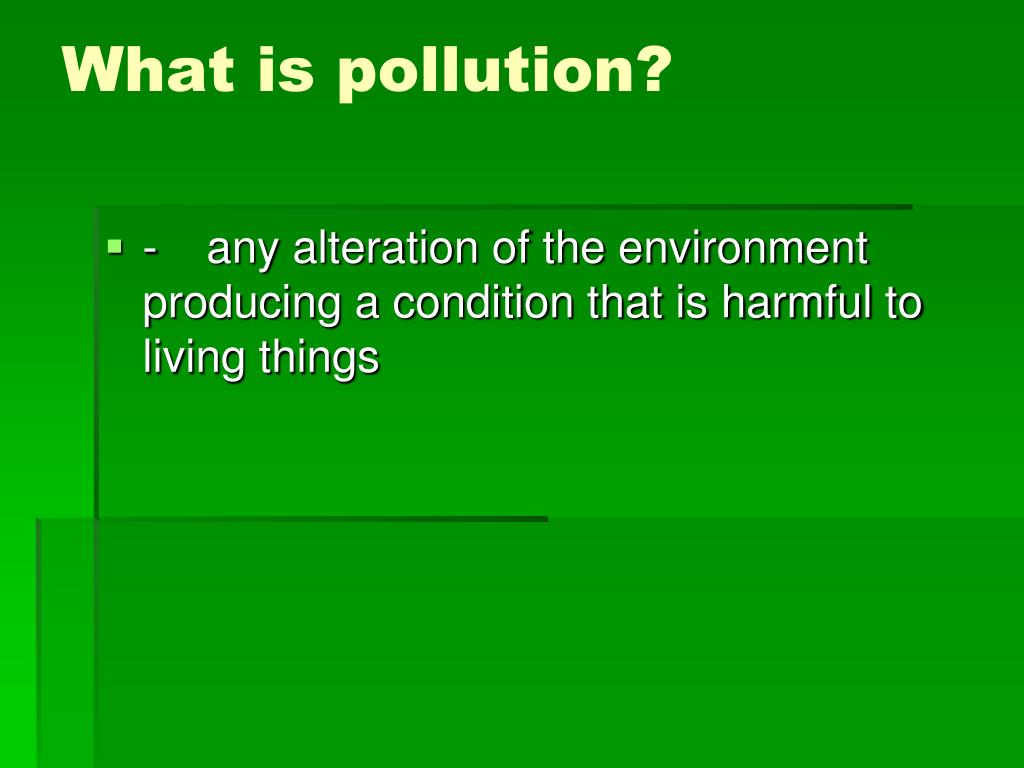 What is pollution?

- any alteration of the environment producing a condition that is harmful to living things